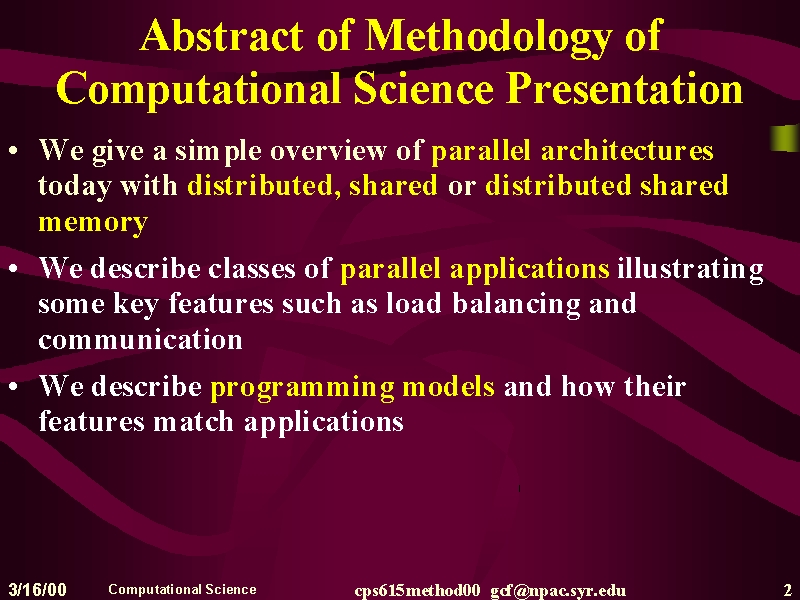 Abstract of Methodology of Computational Science Presentation

• We give a simple overview of parallel architectures today with distributed, shared or distributed shared memory

• We describe classes of parallel applications illustrating some key features such as load balancing and communication

• We describe programming models and how their features match applications

3/16/00 Computational Science cps615method00 gcf@npac.syr.edu 2